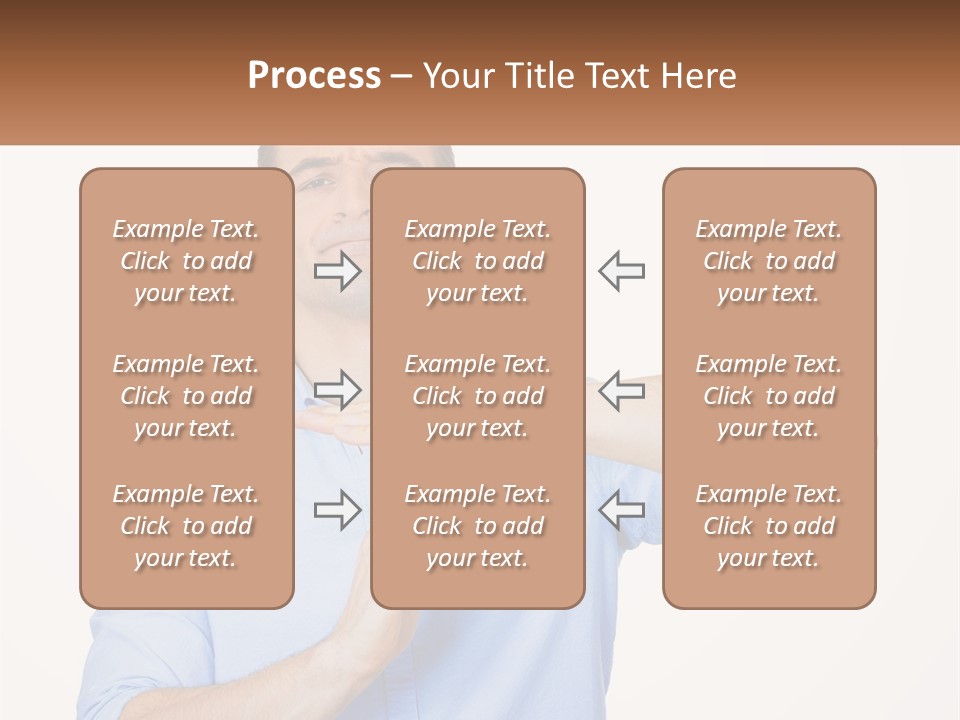 Process – Your Title Text Here

Example Text. Click to add your text.

Example Text. Click to add your text.

Example Text. Click to add your text.

Example Text. Click to add your text.

Example Text. Click to add your text.

Example Text. Click to add your text.

Example Text. Click to add your text.

Example Text. Click to add your text.

Example Text. Click to add your text.